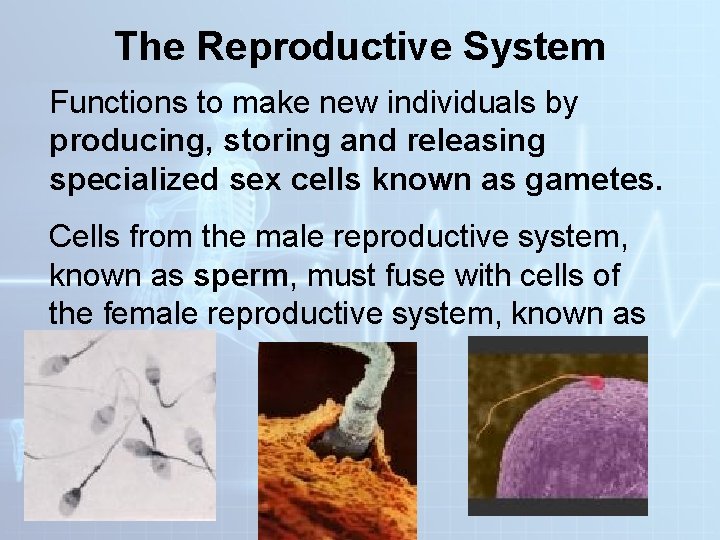 The Reproductive System

Functions to make new individuals by producing, storing and releasing specialized sex cells known as gametes.

Cells from the male reproductive system, known as sperm, must fuse with cells of the female reproductive system, known as